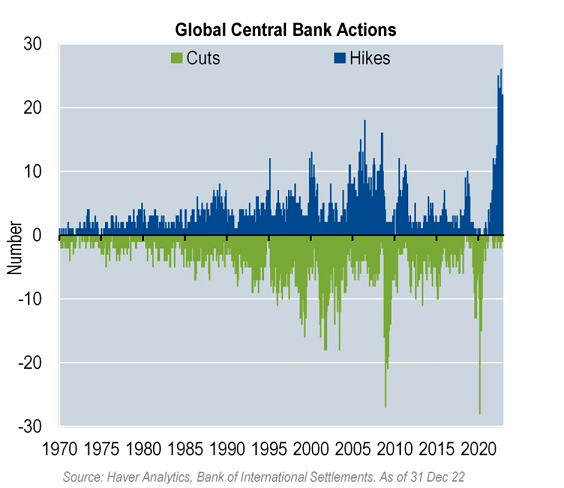 Global Central Bank Actions

Cuts
Hikes

30
20
10
0
-10
-20
-30

Number

1970 1975 1980 1985 1990 1995 2000 2005 2010 2015 2020

Source: Haver Analytics, Bank of International Settlements. As of 31 Dec 22